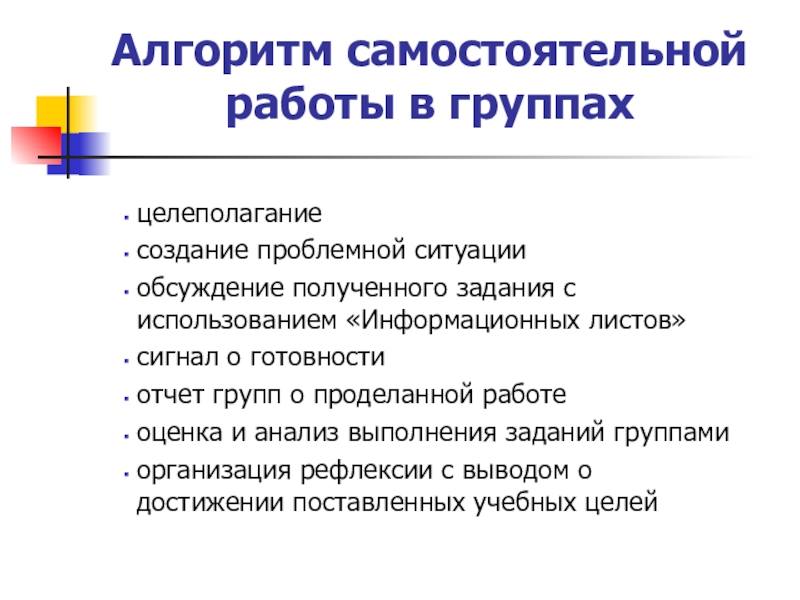 Алгоритм самостоятельной работы в группах

- целеполагание
- создание проблемной ситуации
- обсуждение полученного задания с использованием «Информационных листов»
- сигнал о готовности
- отчет групп о проделанной работе
- оценка и анализ выполнения заданий группами
- организация рефлексии с выводом о достижении поставленных учебных целей